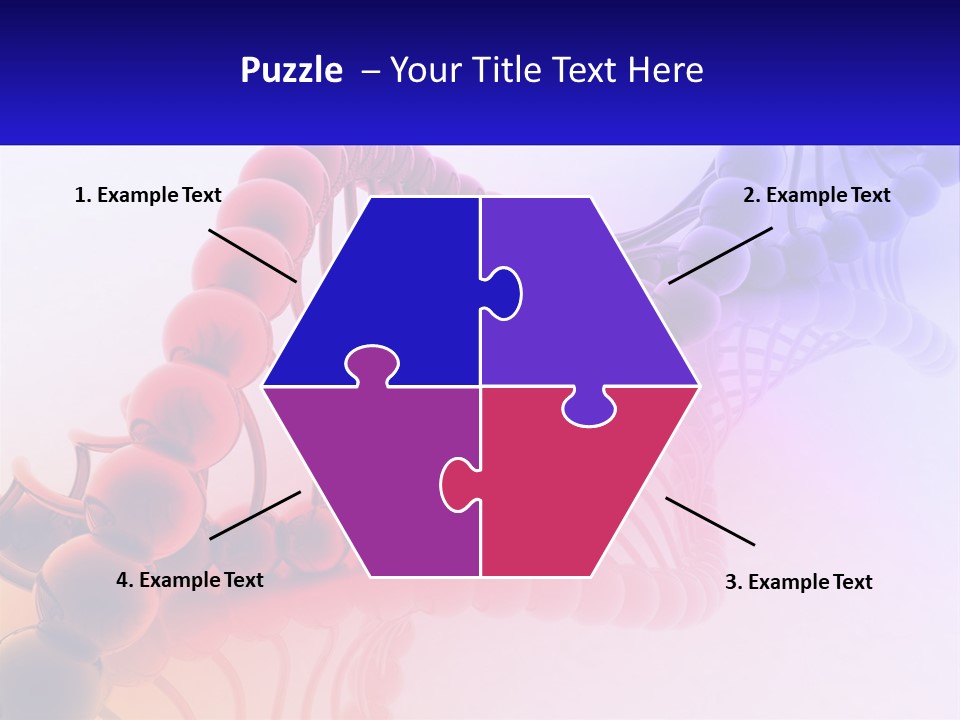 Puzzle – Your Title Text Here

1. Example Text

2. Example Text

4. Example Text

3. Example Text